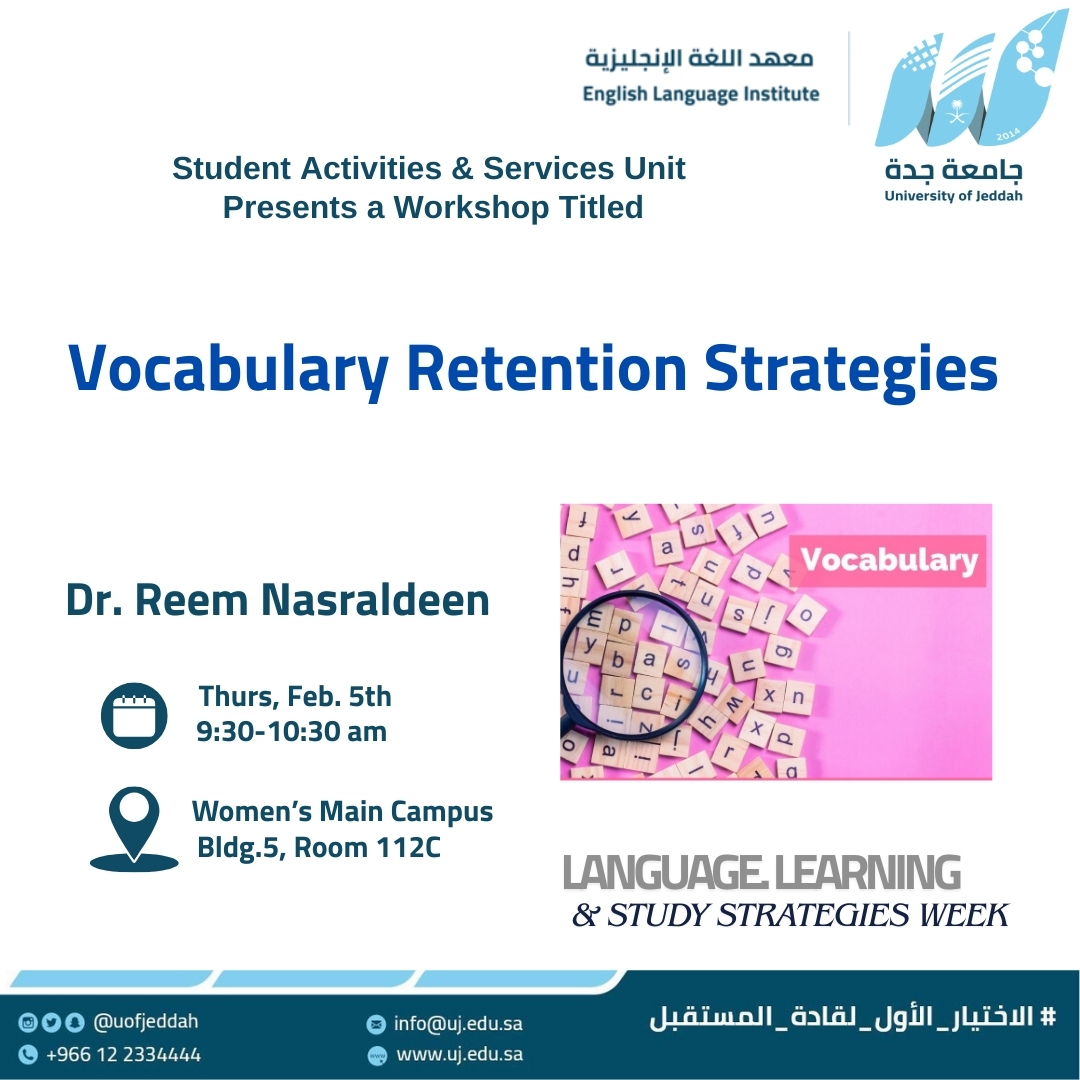 معهد اللغة الإنجليزية
English Language Institute

2014
جامعة جدة
University of Jeddah

Student Activities & Services Unit
Presents a Workshop Titled

Vocabulary Retention Strategies

Dr. Reem Nasraldeen

Thurs, Feb. 5th
9:30-10:30 am

Women's Main Campus
Bldg.5, Room 112C

Vocabulary

LANGUAGE LEARNING
& STUDY STRATEGIES WEEK

@uofjeddah
+966 12 2334444
info@uj.edu.sa
www.uj.edu.sa
# الاختيار_الأول_لقادة_المستقبل